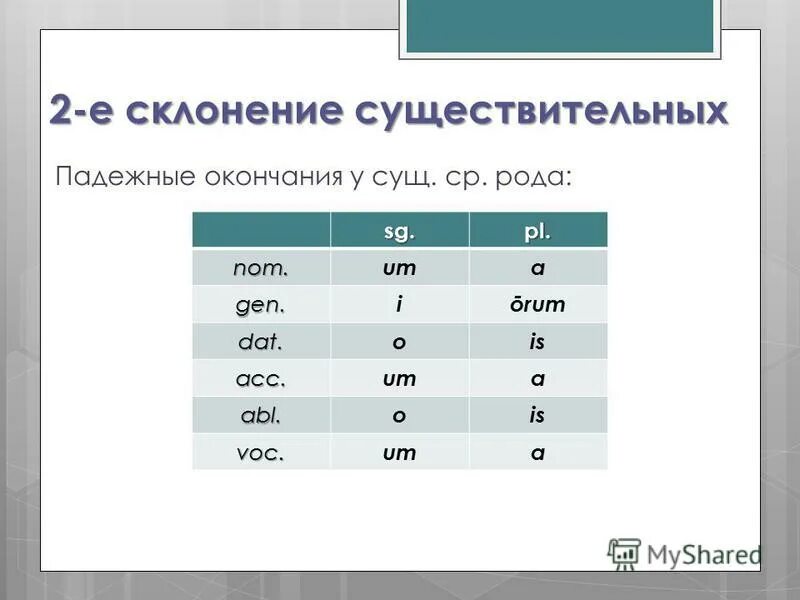 2-е склонение существительных

Падежные окончания у сущ. ср. рода:

| | sg. | pl. |
|---|---|---|
| nom. | um | a |
| gen. | i | ōrum |
| dat. | o | is |
| acc. | um | a |
| abl. | o | is |
| voc. | um | a |

MyShared